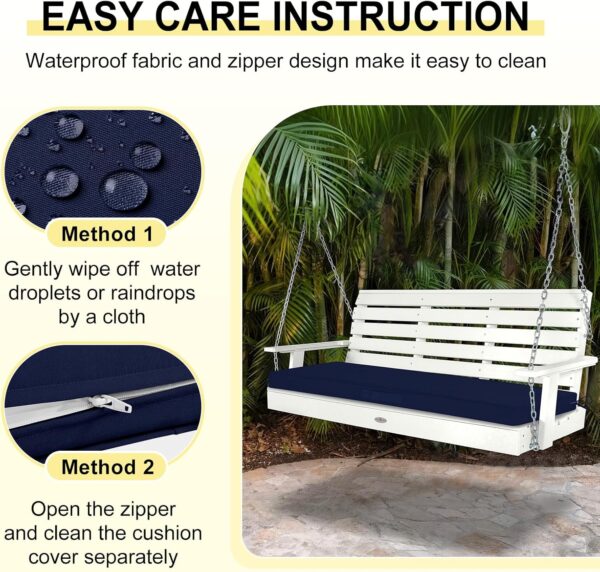 EASY CARE INSTRUCTION

Waterproof fabric and zipper design make it easy to clean

Method 1

Gently wipe off water droplets or raindrops by a cloth

Method 2

Open the zipper and clean the cushion cover separately